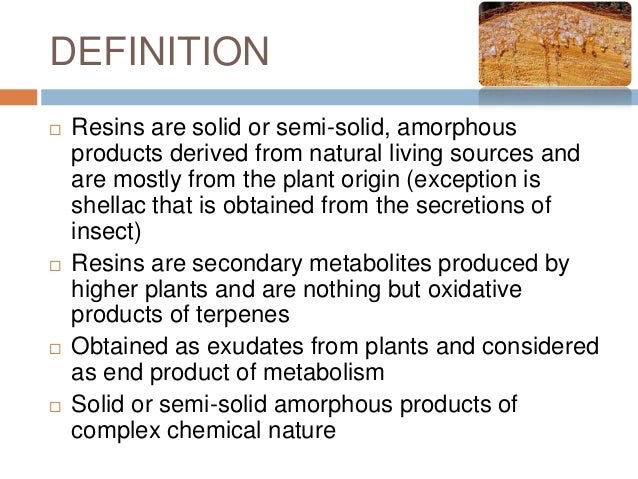 DEFINITION

□ Resins are solid or semi-solid, amorphous products derived from natural living sources and are mostly from the plant origin (exception is shellac that is obtained from the secretions of insect)

□ Resins are secondary metabolites produced by higher plants and are nothing but oxidative products of terpenes

□ Obtained as exudates from plants and considered as end product of metabolism

□ Solid or semi-solid amorphous products of complex chemical nature